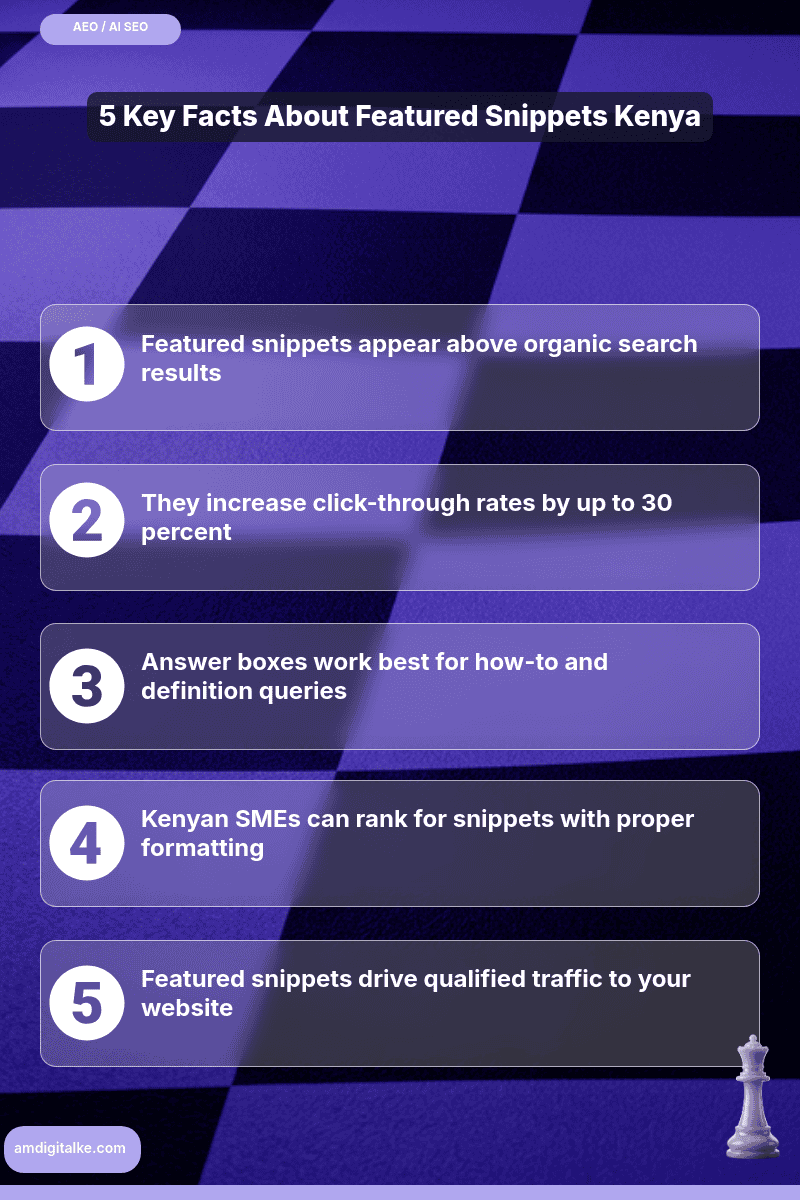 AEO / AI SEO

5 Key Facts About Featured Snippets Kenya

1 Featured snippets appear above organic search results

2 They increase click-through rates by up to 30 percent

3 Answer boxes work best for how-to and definition queries

4 Kenyan SMEs can rank for snippets with proper formatting

5 Featured snippets drive qualified traffic to your website

amdigitalke.com